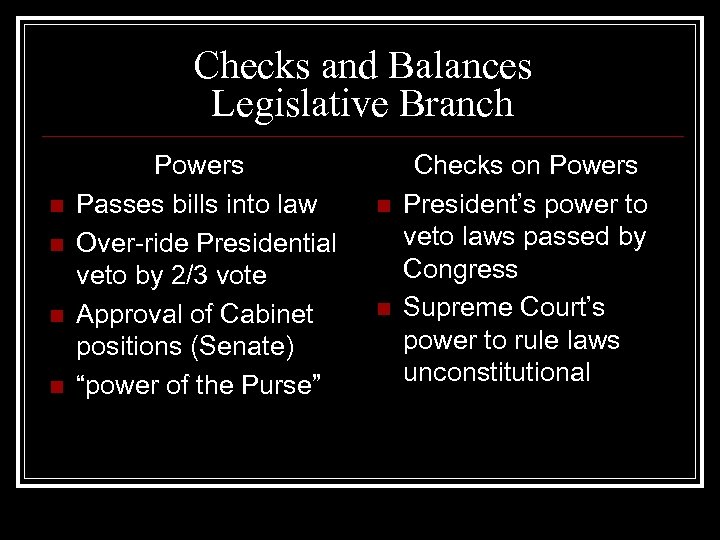 Checks and Balances
Legislative Branch

Powers

- Passes bills into law
- Over-ride Presidential veto by 2/3 vote
- Approval of Cabinet positions (Senate)
- “power of the Purse”

Checks on Powers

- President’s power to veto laws passed by Congress
- Supreme Court’s power to rule laws unconstitutional